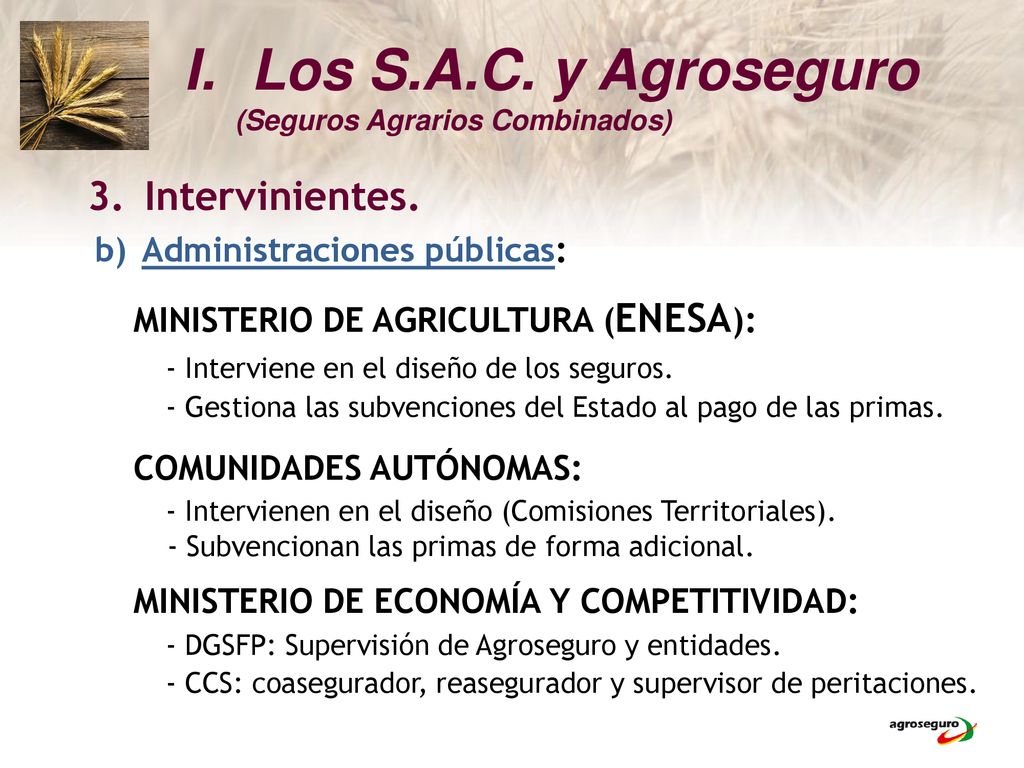 I. Los S.A.C. y Agroseguro
(Seguros Agrarios Combinados)

3. Intervinientes.

b) Administraciones públicas:

MINISTERIO DE AGRICULTURA (ENESA):
- Interviene en el diseño de los seguros.
- Gestiona las subvenciones del Estado al pago de las primas.

COMUNIDADES AUTÓNOMAS:
- Intervienen en el diseño (Comisiones Territoriales).
- Subvencionan las primas de forma adicional.

MINISTERIO DE ECONOMÍA Y COMPETITIVIDAD:
- DGSFP: Supervisión de Agroseguro y entidades.
- CCS: coasegurador, reasegurador y supervisor de peritaciones.

agroseguro